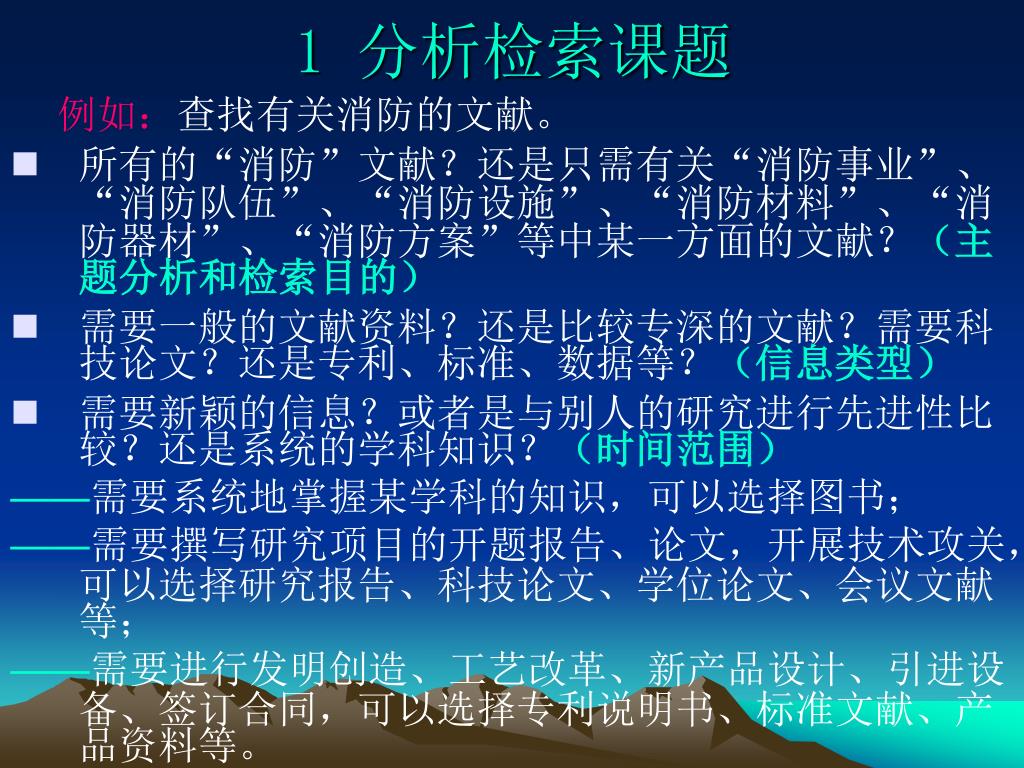 1 分析检索课题

例如：查找有关消防的文献。

■ 所有的“消防”文献？还是只需有关“消防事业”、“消防队伍”、“消防设施”、“消防材料”、“消防器材”、“消防方案”等中某一方面的文献？（主题分析和检索目的）

■ 需要一般的文献资料？还是比较专深的文献？需要科技论文？还是专利、标准、数据等？（信息类型）

■ 需要新颖的信息？或者是与别人的研究进行先进性比较？还是系统的学科知识？（时间范围）

——需要系统地掌握某学科的知识，可以选择图书；

——需要撰写研究项目的开题报告、论文，开展技术攻关，可以选择研究报告、科技论文、学位论文、会议文献等；

——需要进行发明创造、工艺改革、新产品设计、引进设备、签订合同，可以选择专利说明书、标准文献、产品资料等。